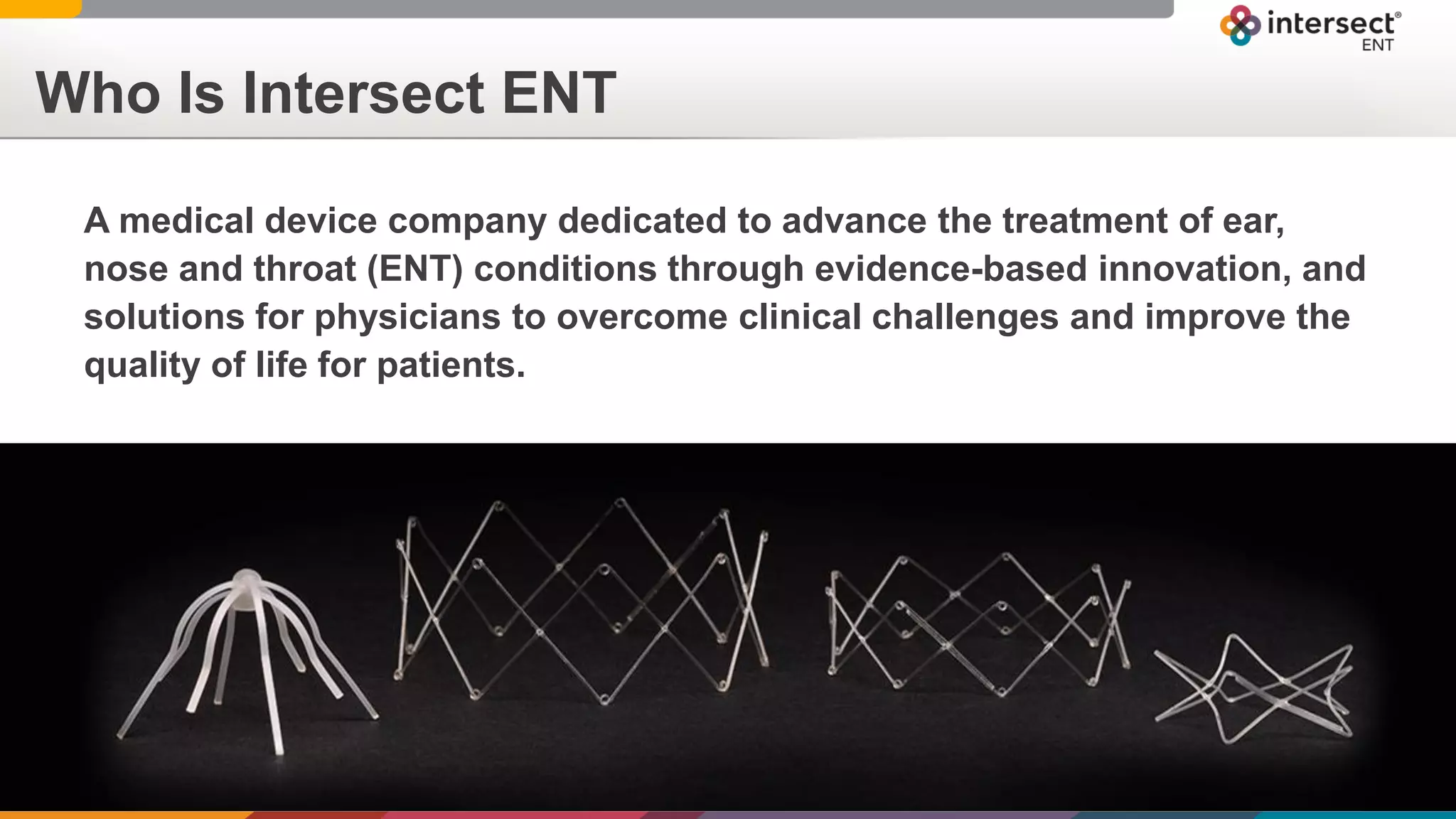 intersect® ENT

Who Is Intersect ENT

A medical device company dedicated to advance the treatment of ear, nose and throat (ENT) conditions through evidence-based innovation, and solutions for physicians to overcome clinical challenges and improve the quality of life for patients.